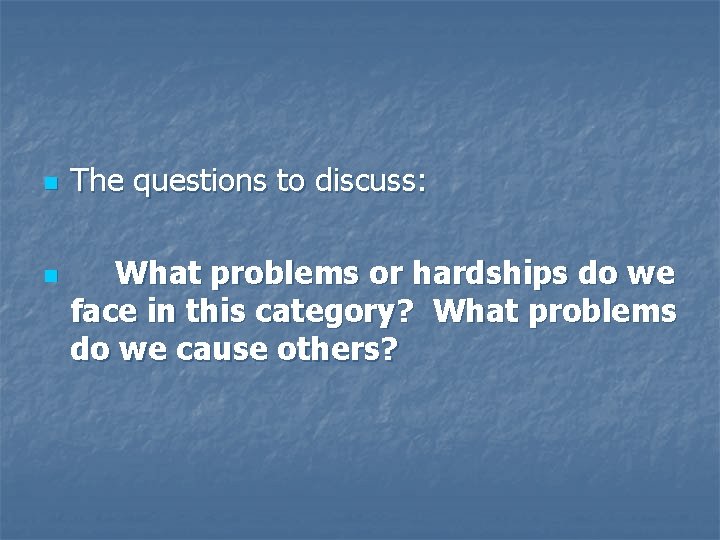 The questions to discuss:

What problems or hardships do we face in this category? What problems do we cause others?